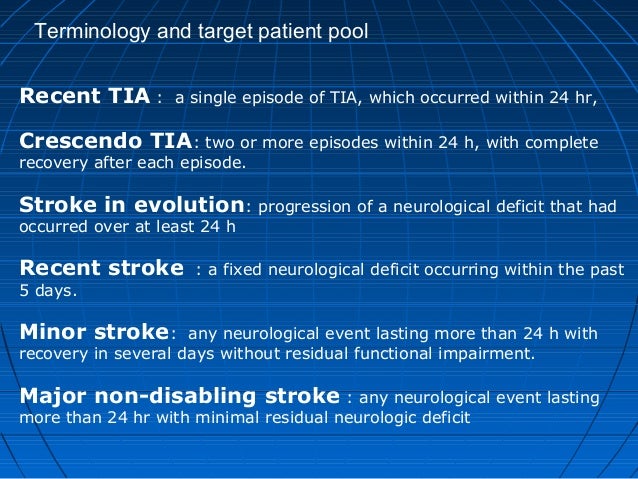 Terminology and target patient pool

Recent TIA : a single episode of TIA, which occurred within 24 hr,

Crescendo TIA: two or more episodes within 24 h, with complete recovery after each episode.

Stroke in evolution: progression of a neurological deficit that had occurred over at least 24 h

Recent stroke : a fixed neurological deficit occurring within the past 5 days.

Minor stroke: any neurological event lasting more than 24 h with recovery in several days without residual functional impairment.

Major non-disabling stroke : any neurological event lasting more than 24 hr with minimal residual neurologic deficit